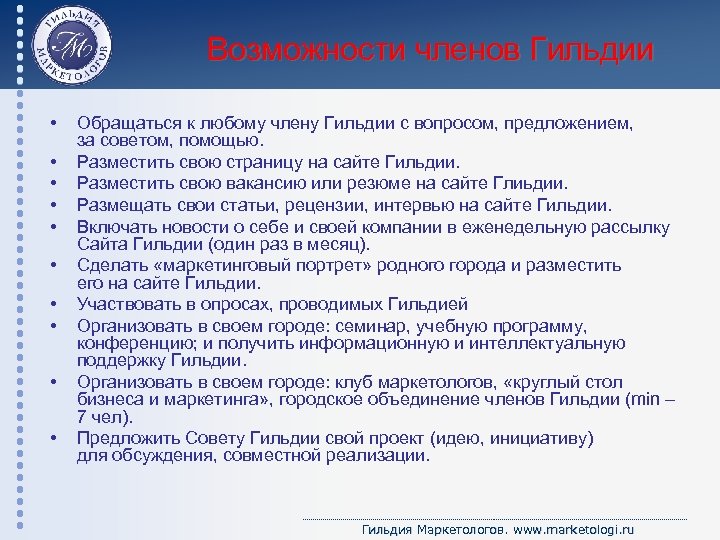 ГИЛЬДИЯ МАРКЕТОЛОГОВ

ГМ

Возможности членов Гильдии

• Обращаться к любому члену Гильдии с вопросом, предложением, за советом, помощью.
• Разместить свою страницу на сайте Гильдии.
• Разместить свою вакансию или резюме на сайте Глильдии.
• Размещать свои статьи, рецензии, интервью на сайте Гильдии.
• Включать новости о себе и своей компании в еженедельную рассылку Сайта Гильдии (один раз в месяц).
• Сделать «маркетинговый портрет» родного города и разместить его на сайте Гильдии.
• Участвовать в опросах, проводимых Гильдией
• Организовать в своем городе: семинар, учебную программу, конференцию; и получить информационную и интеллектуальную поддержку Гильдии.
• Организовать в своем городе: клуб маркетологов, «круглый стол бизнеса и маркетинга», городское объединение членов Гильдии (min – 7 чел).
• Предложить Совету Гильдии свой проект (идею, инициативу) для обсуждения, совместной реализации.

Гильдия Маркетологов. www.marketologi.ru